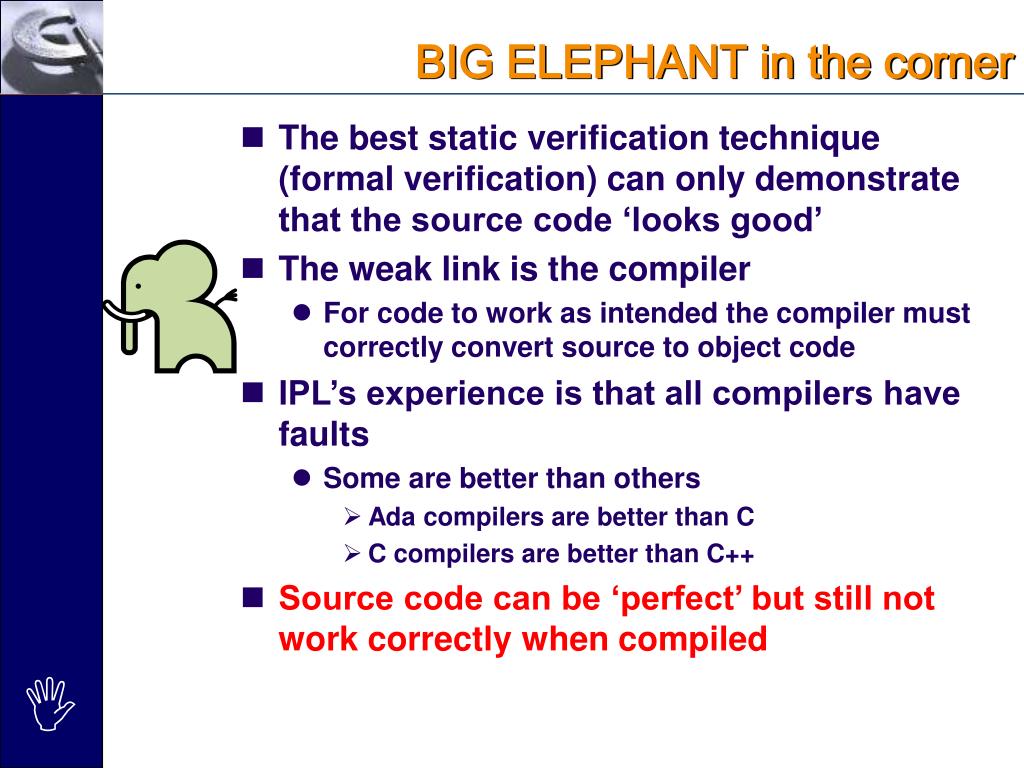 BIG ELEPHANT in the corner

The best static verification technique (formal verification) can only demonstrate that the source code ‘looks good’

The weak link is the compiler

For code to work as intended the compiler must correctly convert source to object code

IPL’s experience is that all compilers have faults

Some are better than others

Ada compilers are better than C

C compilers are better than C++

Source code can be ‘perfect’ but still not work correctly when compiled